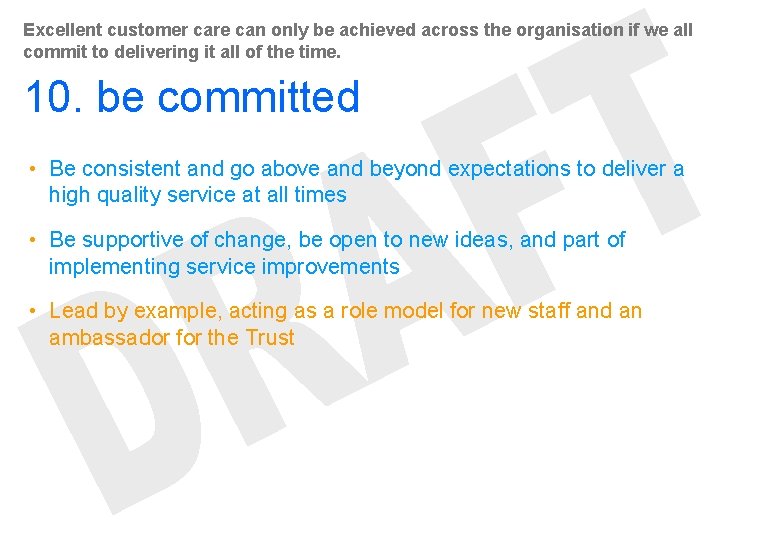 Excellent customer care can only be achieved across the organisation if we all commit to delivering it all of the time.

10. be committed

• Be consistent and go above and beyond expectations to deliver a high quality service at all times

• Be supportive of change, be open to new ideas, and part of implementing service improvements

• Lead by example, acting as a role model for new staff and an ambassador for the Trust

DRAFT